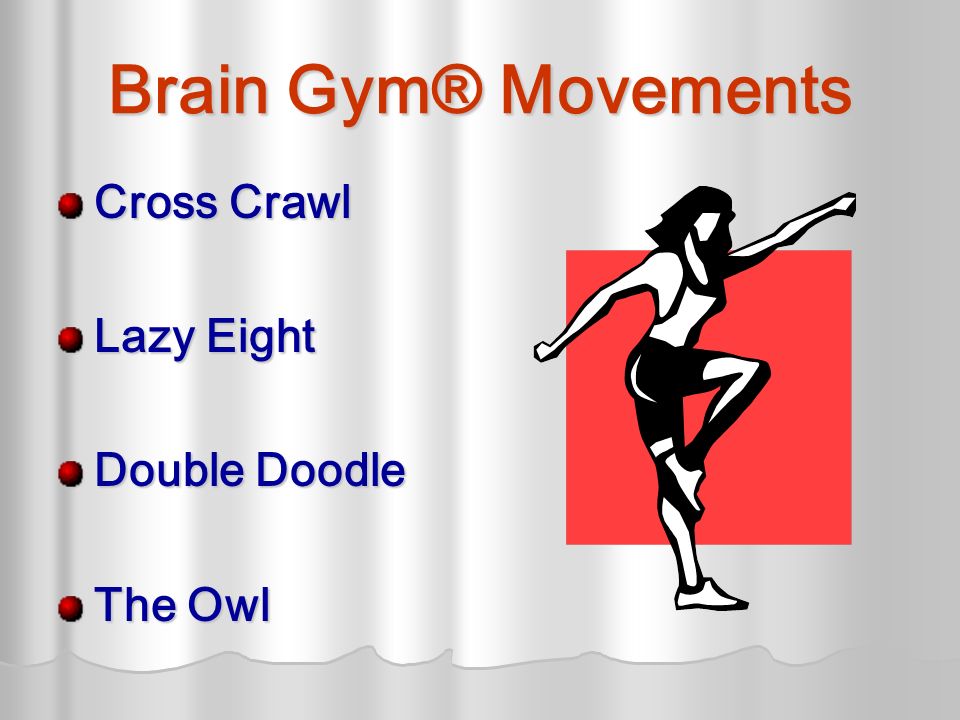 Brain Gym® Movements

Cross Crawl

Lazy Eight

Double Doodle

The Owl